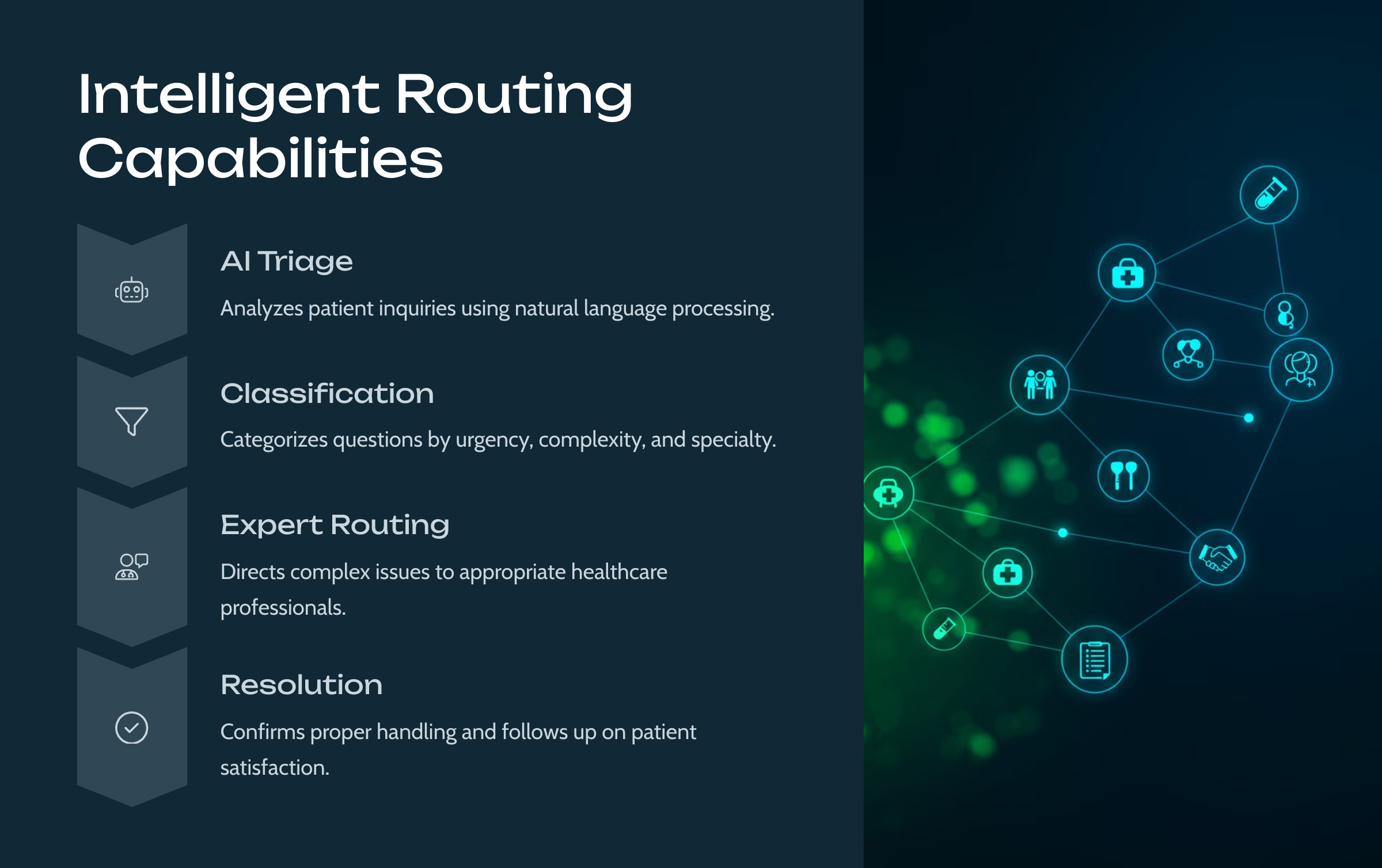 Intelligent Routing Capabilities

AI Triage

Analyzes patient inquiries using natural language processing.

Classification

Categorizes questions by urgency, complexity, and specialty.

Expert Routing

Directs complex issues to appropriate healthcare professionals.

Resolution

Confirms proper handling and follows up on patient satisfaction.